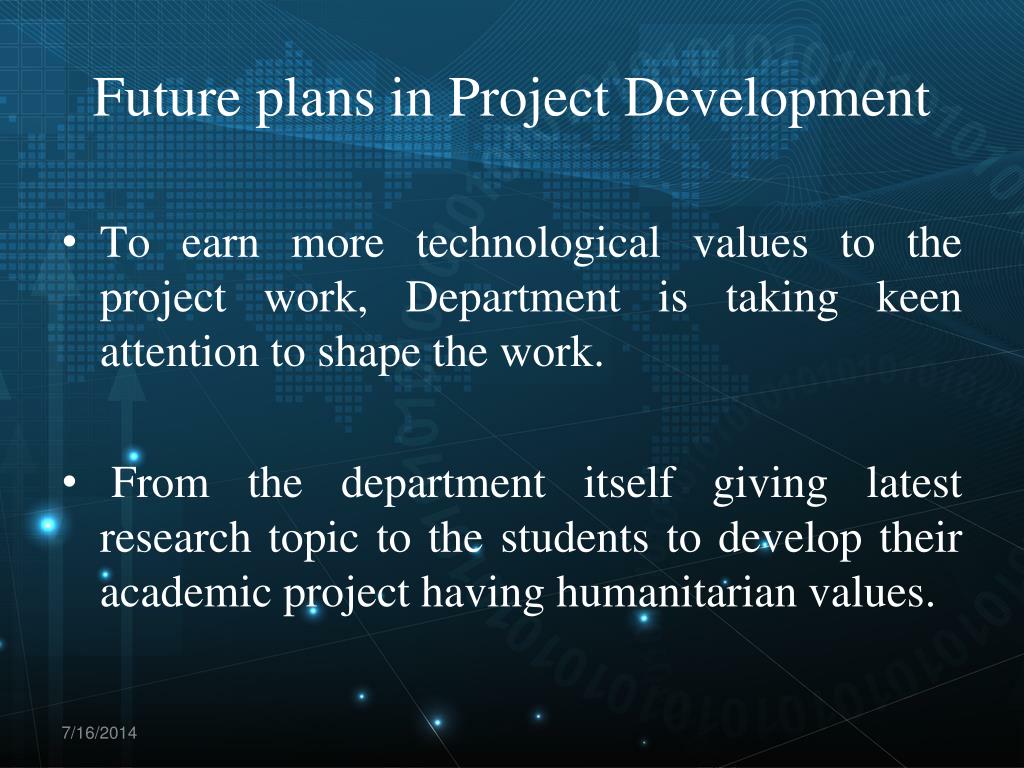 Future plans in Project Development

• To earn more technological values to the project work, Department is taking keen attention to shape the work.

• From the department itself giving latest research topic to the students to develop their academic project having humanitarian values.

7/16/2014